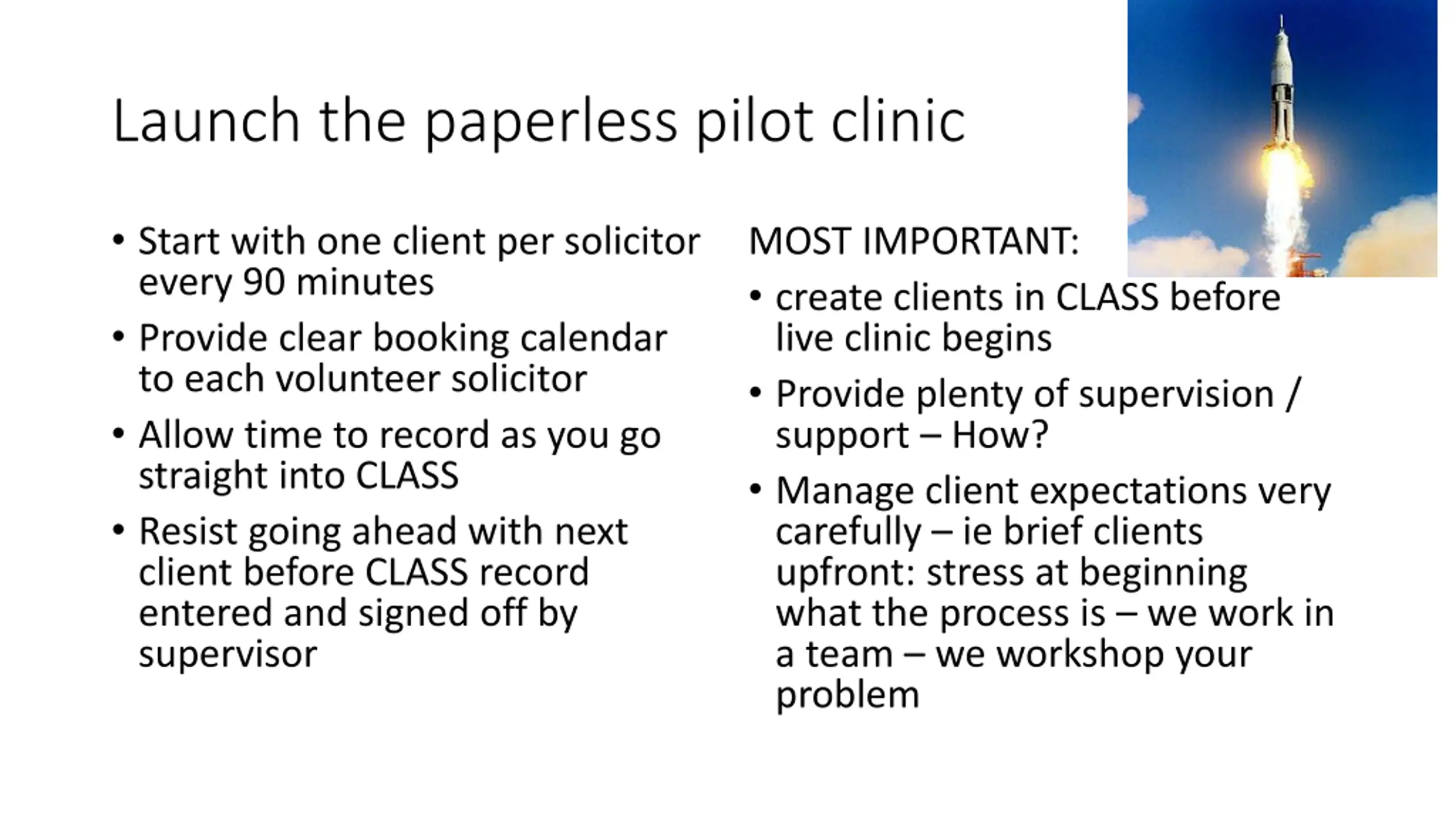 Launch the paperless pilot clinic

• Start with one client per solicitor every 90 minutes
• Provide clear booking calendar to each volunteer solicitor
• Allow time to record as you go straight into CLASS
• Resist going ahead with next client before CLASS record entered and signed off by supervisor

MOST IMPORTANT:
• create clients in CLASS before live clinic begins
• Provide plenty of supervision / support – How?
• Manage client expectations very carefully – ie brief clients upfront: stress at beginning what the process is – we work in a team – we workshop your problem